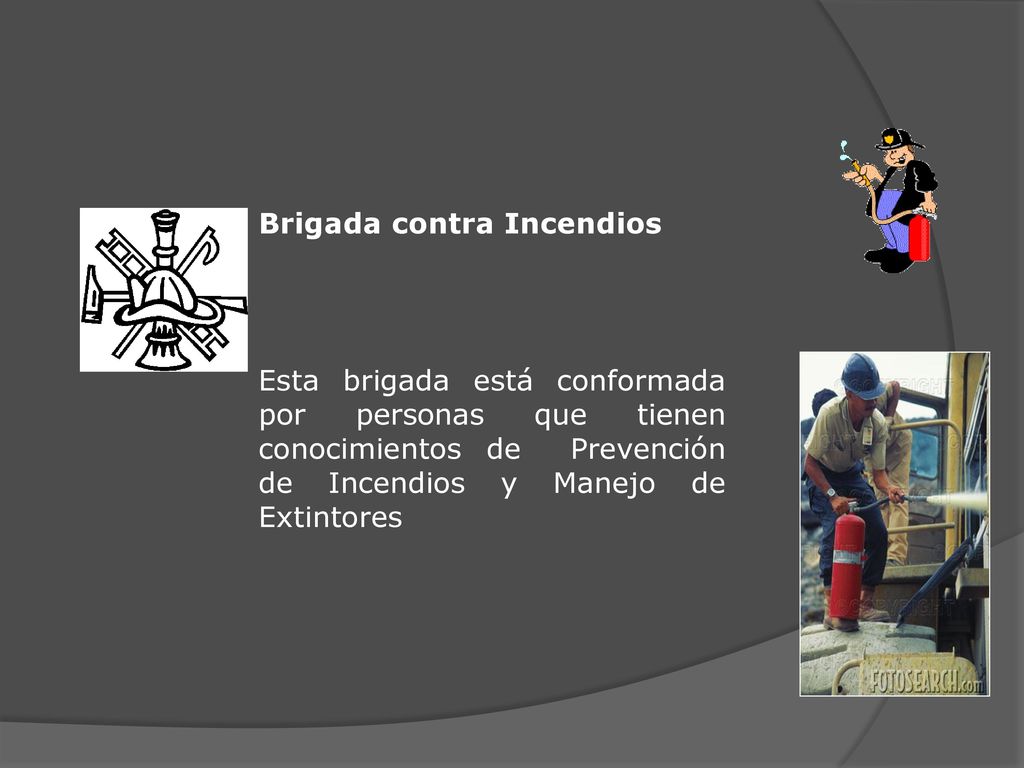 Brigada contra Incendios

Esta brigada está conformada por personas que tienen conocimientos de Prevención de Incendios y Manejo de Extintores

COPYRIGHT
COPYRIGHT
FOTOSEARCH.com